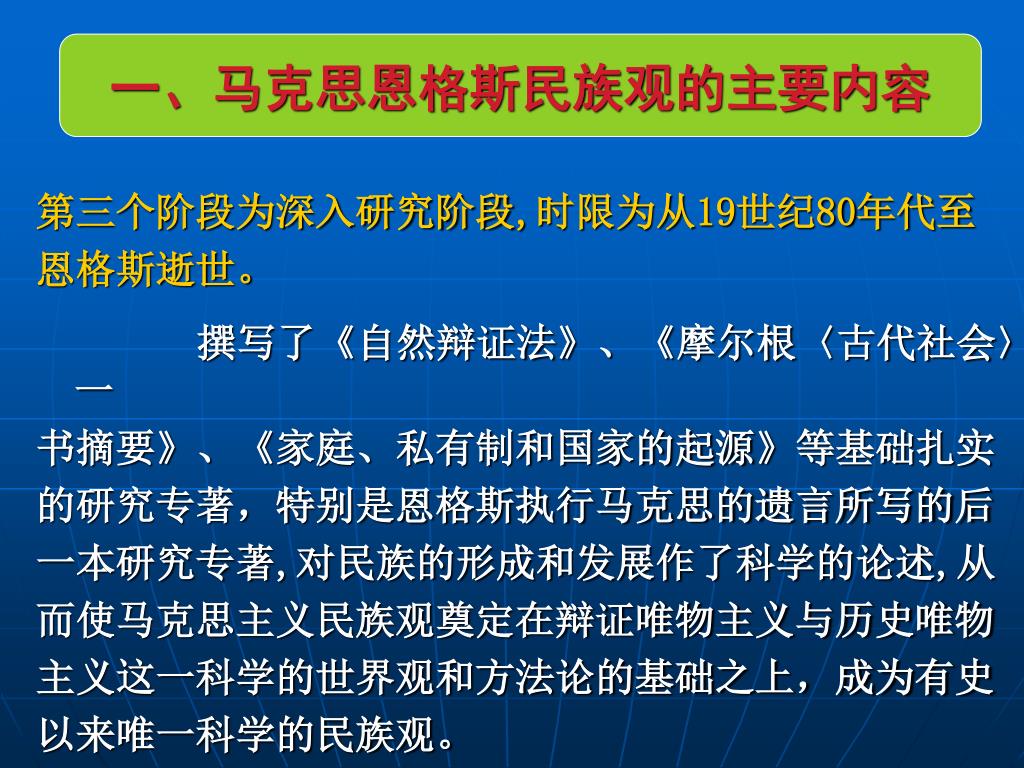 一、马克思恩格斯民族观的主要内容

第三个阶段为深入研究阶段,时限为从19世纪80年代至恩格斯逝世。

撰写了《自然辩证法》、《摩尔根〈古代社会〉一书摘要》、《家庭、私有制和国家的起源》等基础扎实的研究专著，特别是恩格斯执行马克思的遗言所写的后一本研究专著,对民族的形成和发展作了科学的论述,从而使马克思主义民族观奠定在辩证唯物主义与历史唯物主义这一科学的世界观和方法论的基础之上，成为有史以来唯一科学的民族观。